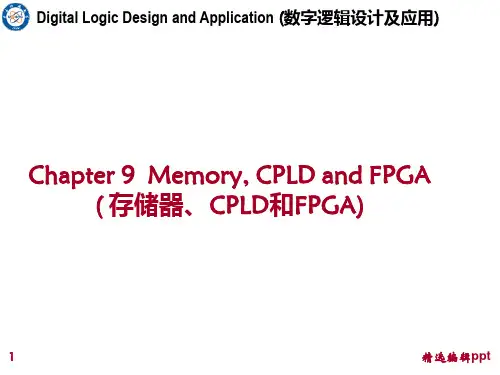 Digital Logic Design and Application (数字逻辑设计及应用)

Chapter 9 Memory, CPLD and FPGA
( 存储器、CPLD和FPGA)

1

精选编辑ppt